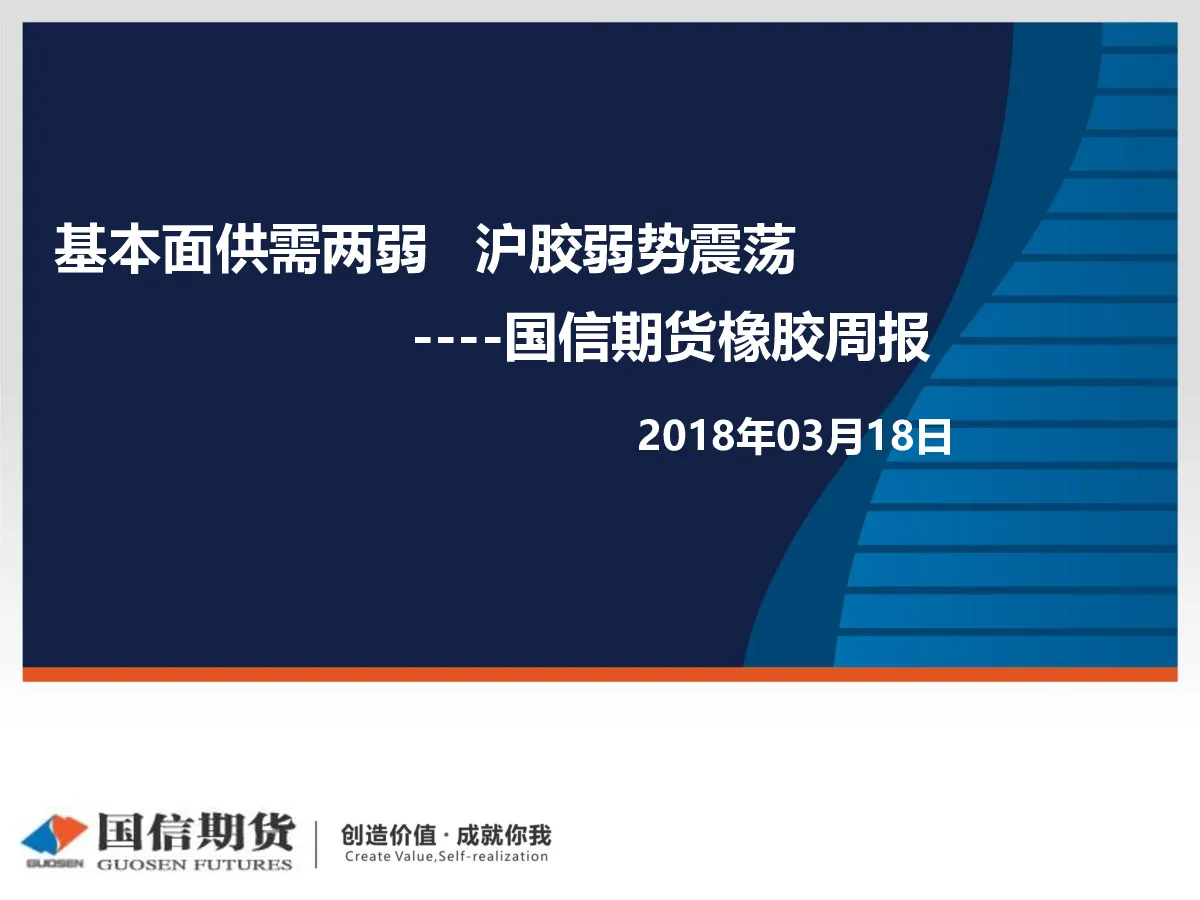 基本面供需两弱　沪胶弱势震荡

----国信期货橡胶周报

2018年03月18日

GUOSEN 国信期货 GUOSEN FUTURES

创造价值 · 成就你我
Create Value,Self-realization